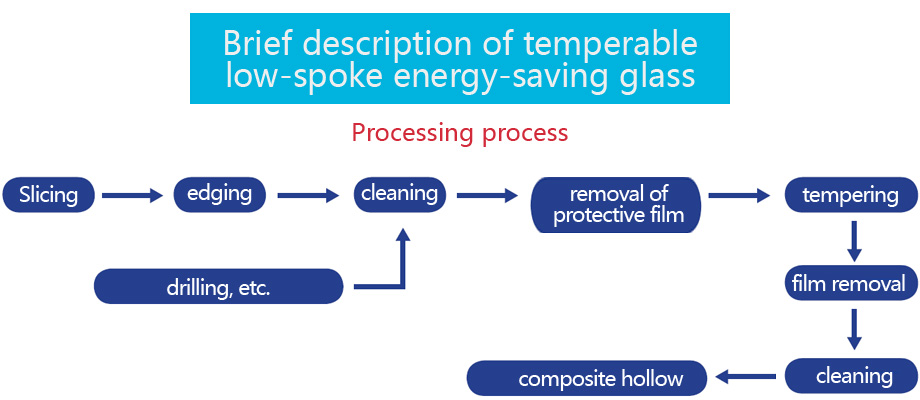 Brief description of temperable low-spoke energy-saving glass

Processing process

Slicing

edging

cleaning

removal of protective film

tempering

drilling, etc.

film removal

cleaning

composite hollow